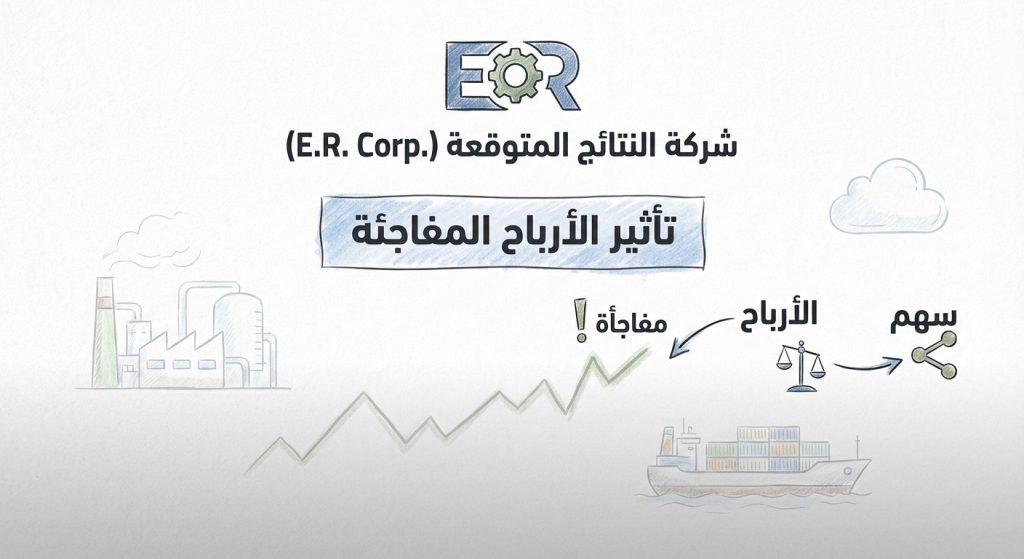 EOR

شركة النتائج المتوقعة (E.R. Corp.)

تأثير الأرباح المفاجئة

سهم

الأرباح

مفاجأة !